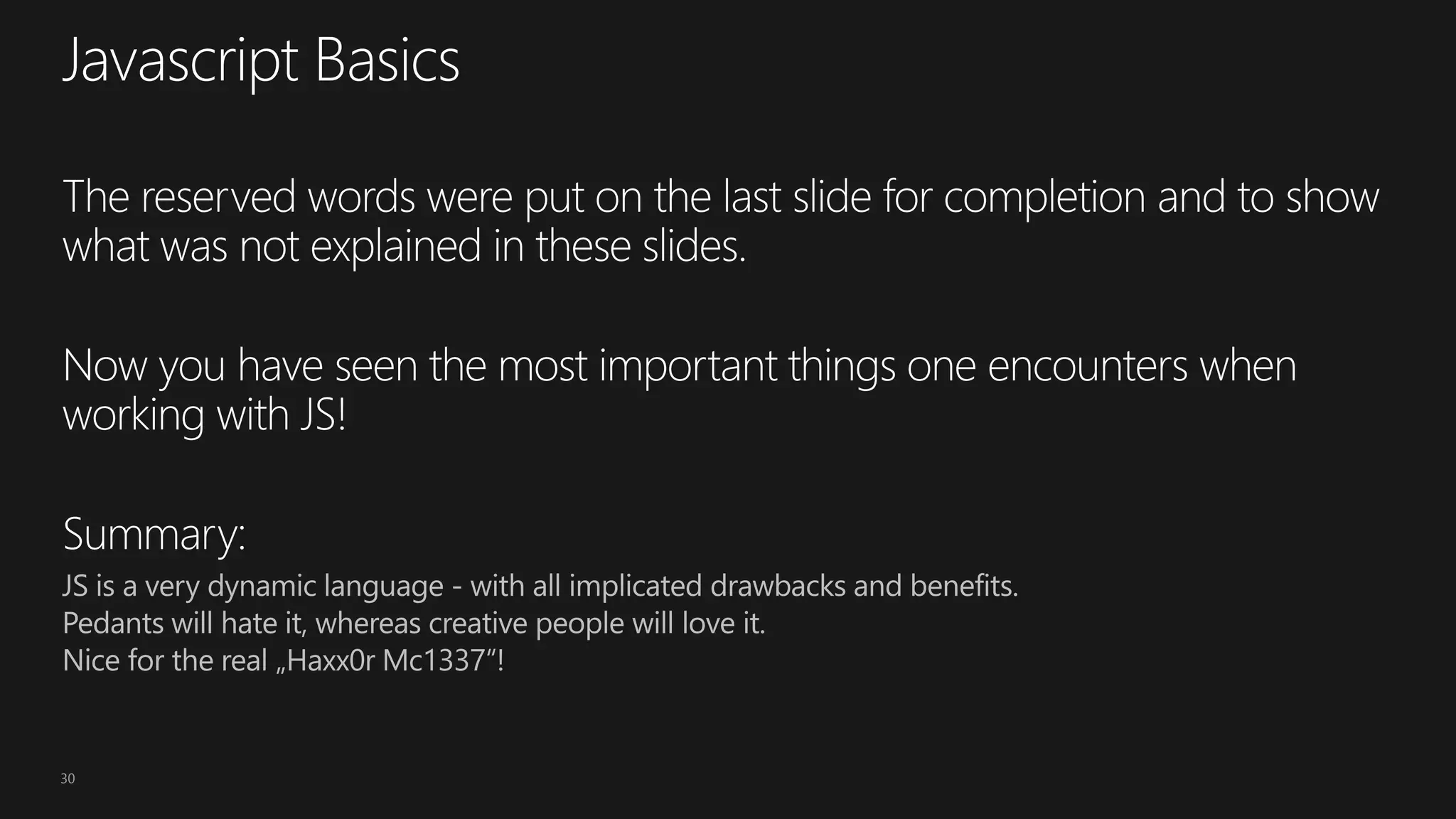 Javascript Basics

The reserved words were put on the last slide for completion and to show what was not explained in these slides.

Now you have seen the most important things one encounters when working with JS!

Summary:
JS is a very dynamic language - with all implicated drawbacks and benefits.
Pedants will hate it, whereas creative people will love it.
Nice for the real „Haxx0r Mc1337“!

30